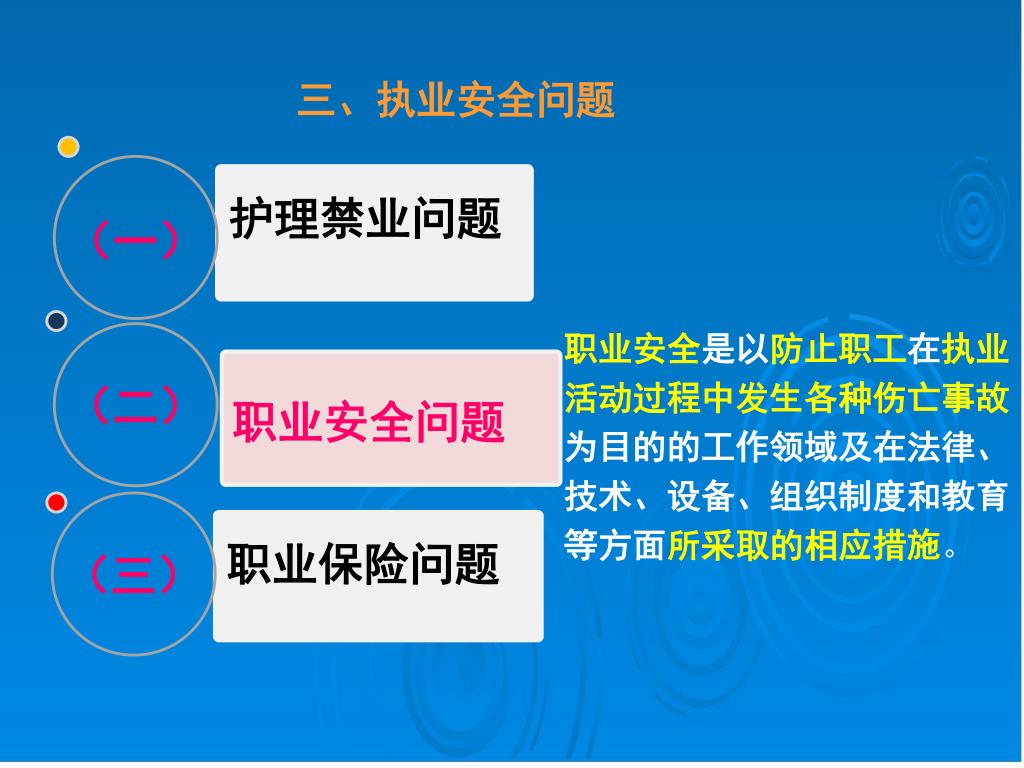 三、执业安全问题

（一）
护理禁业问题

（二）
职业安全问题

（三）
职业保险问题

职业安全是以防止职工在执业活动过程中发生各种伤亡事故为目的的工作领域及在法律、技术、设备、组织制度和教育等方面所采取的相应措施。